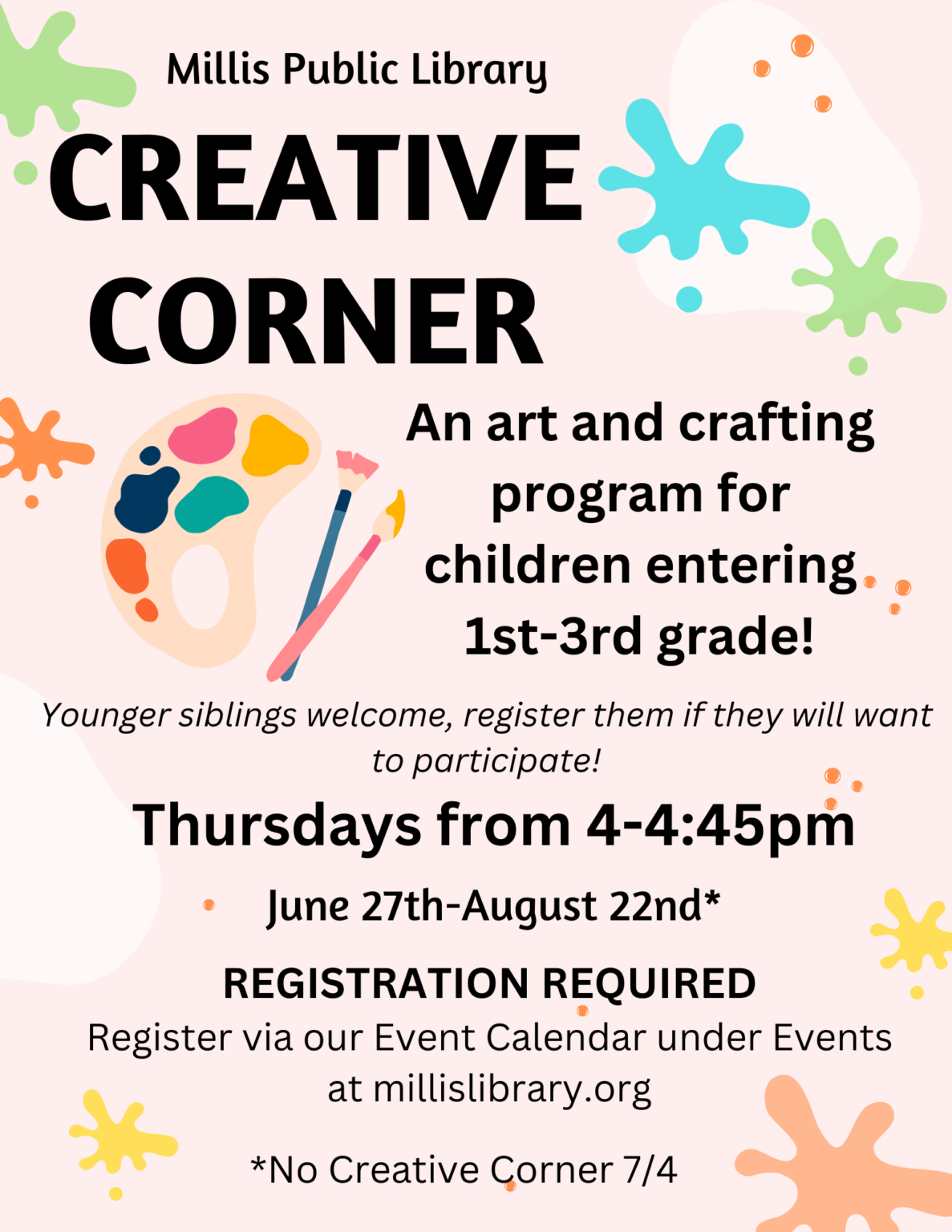 Millis Public Library

CREATIVE CORNER

An art and crafting program for children entering 1st-3rd grade!

Younger siblings welcome, register them if they will want to participate!

Thursdays from 4-4:45pm

June 27th-August 22nd*

REGISTRATION REQUIRED

Register via our Event Calendar under Events at millislibrary.org

*No Creative Corner 7/4